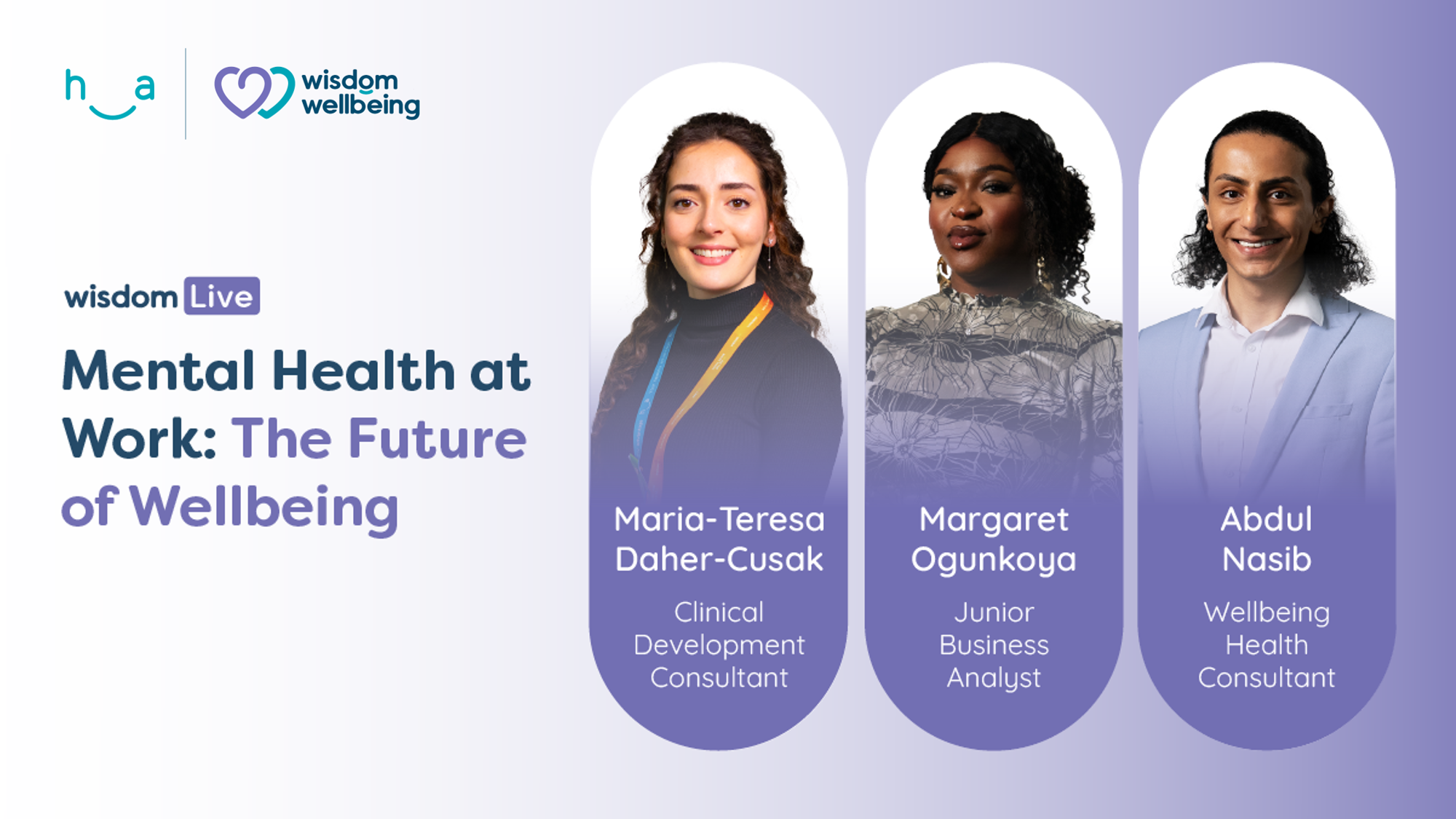 h a

wisdom wellbeing

wisdom Live

Mental Health at Work: The Future of Wellbeing

Maria-Teresa Daher-Cusak

Clinical Development Consultant

Margaret Ogunkoya

Junior Business Analyst

Abdul Nasib

Wellbeing Health Consultant